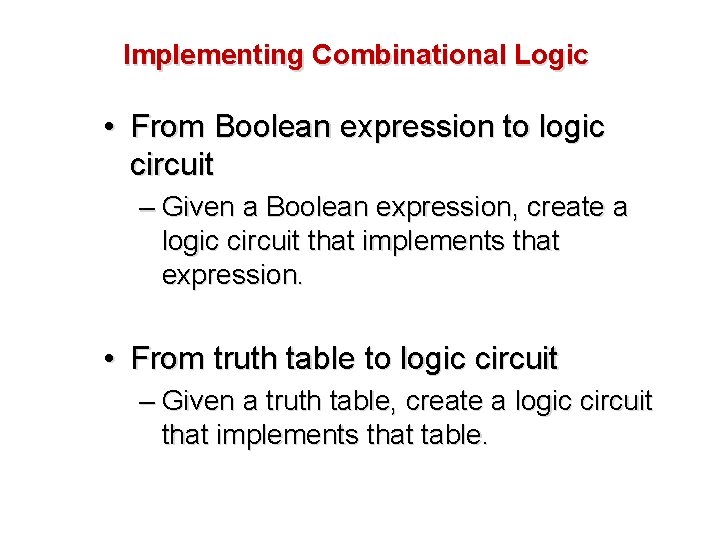 Implementing Combinational Logic

• From Boolean expression to logic circuit

– Given a Boolean expression, create a logic circuit that implements that expression.

• From truth table to logic circuit

– Given a truth table, create a logic circuit that implements that table.